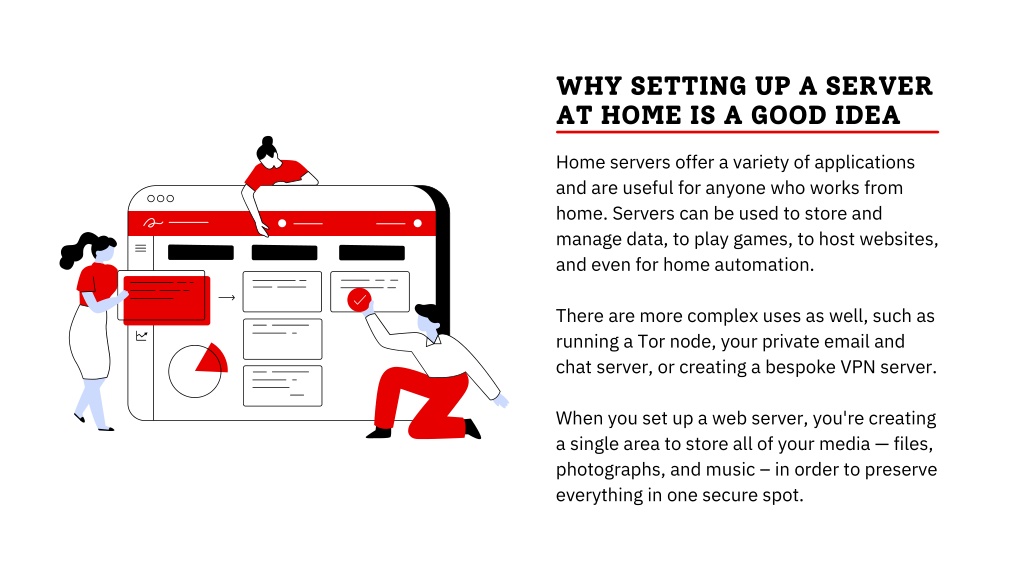 WHY SETTING UP A SERVER AT HOME IS A GOOD IDEA

Home servers offer a variety of applications and are useful for anyone who works from home. Servers can be used to store and manage data, to play games, to host websites, and even for home automation.

There are more complex uses as well, such as running a Tor node, your private email and chat server, or creating a bespoke VPN server.

When you set up a web server, you're creating a single area to store all of your media — files, photographs, and music – in order to preserve everything in one secure spot.